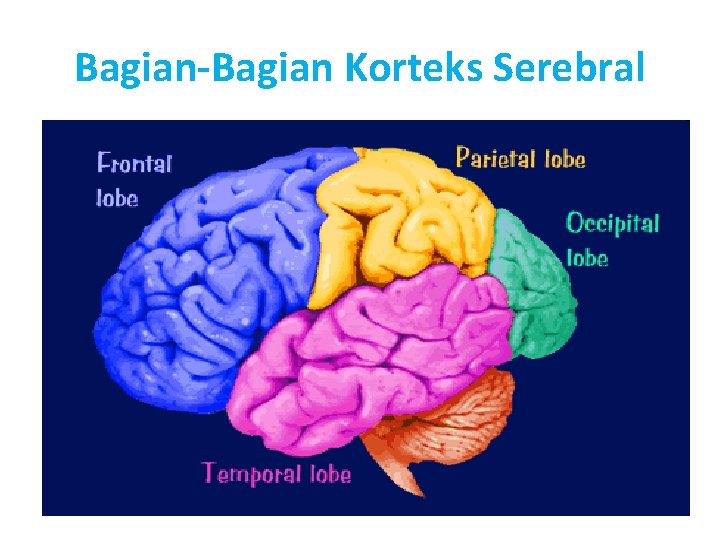 Bagian-Bagian Korteks Serebral

Frontal lobe

Parietal lobe

Occipital lobe

Temporal lobe